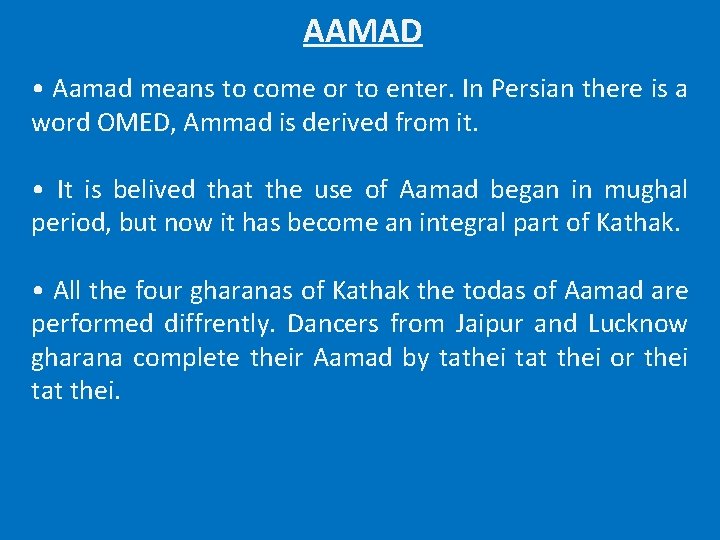 AAMAD

• Aamad means to come or to enter. In Persian there is a word OMED, Ammad is derived from it.

• It is belived that the use of Aamad began in mughal period, but now it has become an integral part of Kathak.

• All the four gharanas of Kathak the todas of Aamad are performed diffrently. Dancers from Jaipur and Lucknow gharana complete their Aamad by tathei tat thei or thei tat thei.